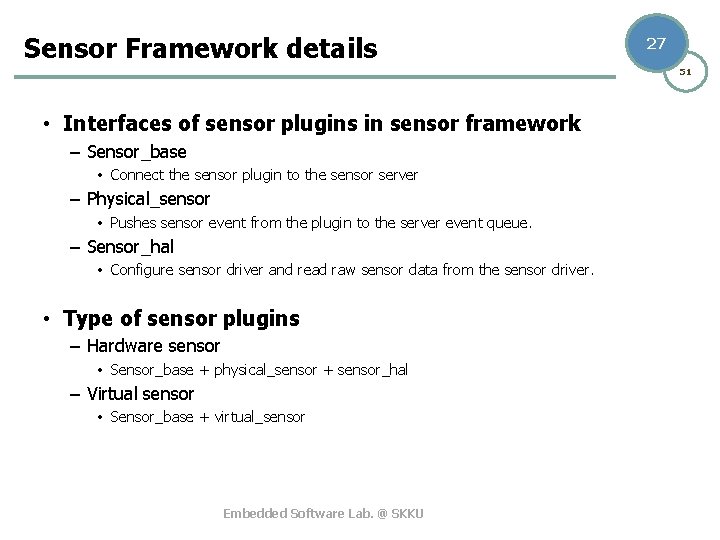 Sensor Framework details

27

51

• Interfaces of sensor plugins in sensor framework
– Sensor_base
• Connect the sensor plugin to the sensor server
– Physical_sensor
• Pushes sensor event from the plugin to the server event queue.
– Sensor_hal
• Configure sensor driver and read raw sensor data from the sensor driver.

• Type of sensor plugins
– Hardware sensor
• Sensor_base + physical_sensor + sensor_hal
– Virtual sensor
• Sensor_base + virtual_sensor

Embedded Software Lab. @ SKKU